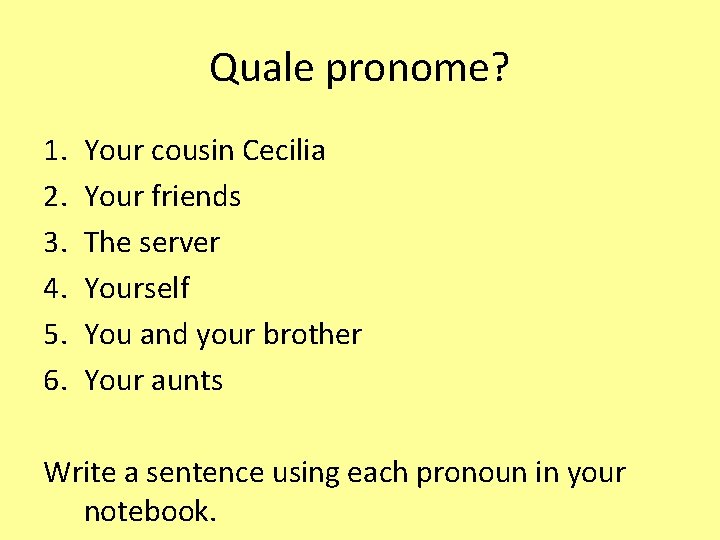 Quale pronome?

1. Your cousin Cecilia
2. Your friends
3. The server
4. Yourself
5. You and your brother
6. Your aunts

Write a sentence using each pronoun in your notebook.